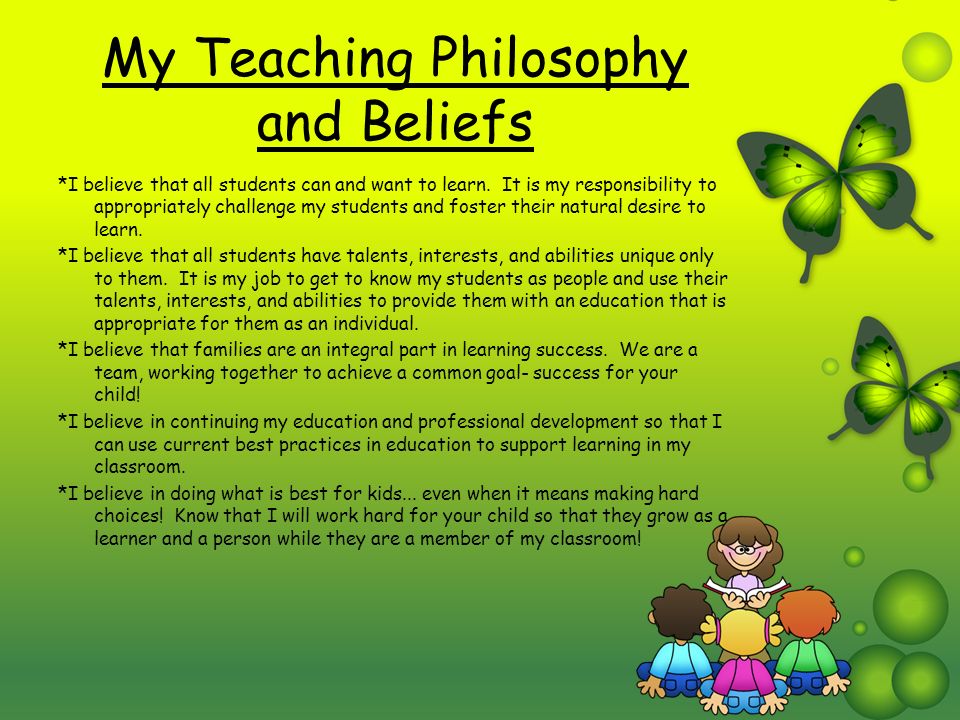 My Teaching Philosophy and Beliefs

*I believe that all students can and want to learn. It is my responsibility to appropriately challenge my students and foster their natural desire to learn.

*I believe that all students have talents, interests, and abilities unique only to them. It is my job to get to know my students as people and use their talents, interests, and abilities to provide them with an education that is appropriate for them as an individual.

*I believe that families are an integral part in learning success. We are a team, working together to achieve a common goal- success for your child!

*I believe in continuing my education and professional development so that I can use current best practices in education to support learning in my classroom.

*I believe in doing what is best for kids... even when it means making hard choices! Know that I will work hard for your child so that they grow as a learner and a person while they are a member of my classroom!